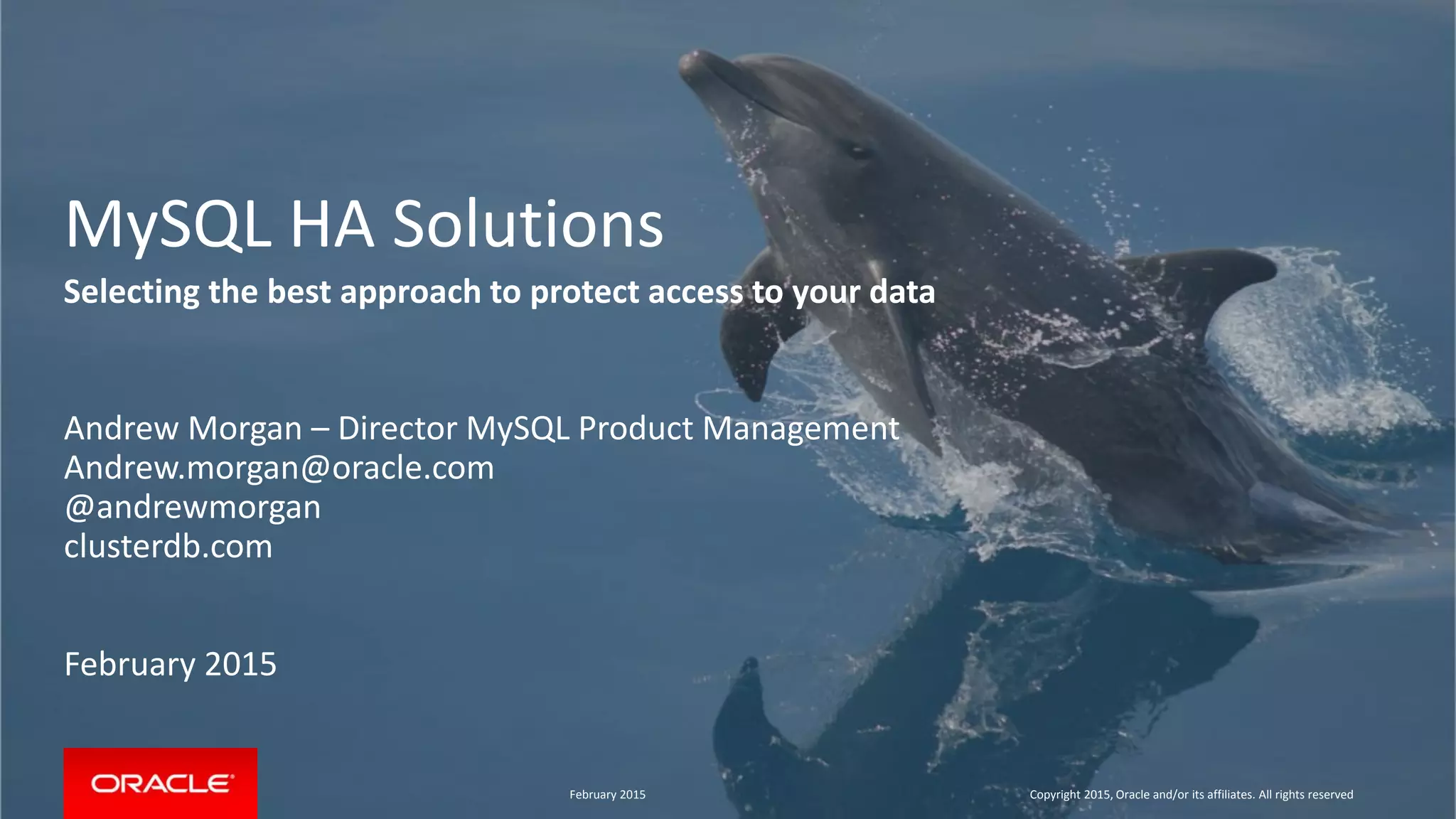 MySQL HA Solutions

Selecting the best approach to protect access to your data

Andrew Morgan – Director MySQL Product Management
Andrew.morgan@oracle.com
@andrewmorgan
clusterdb.com

February 2015

ORACLE

February 2015

Copyright 2015, Oracle and/or its affiliates. All rights reserved